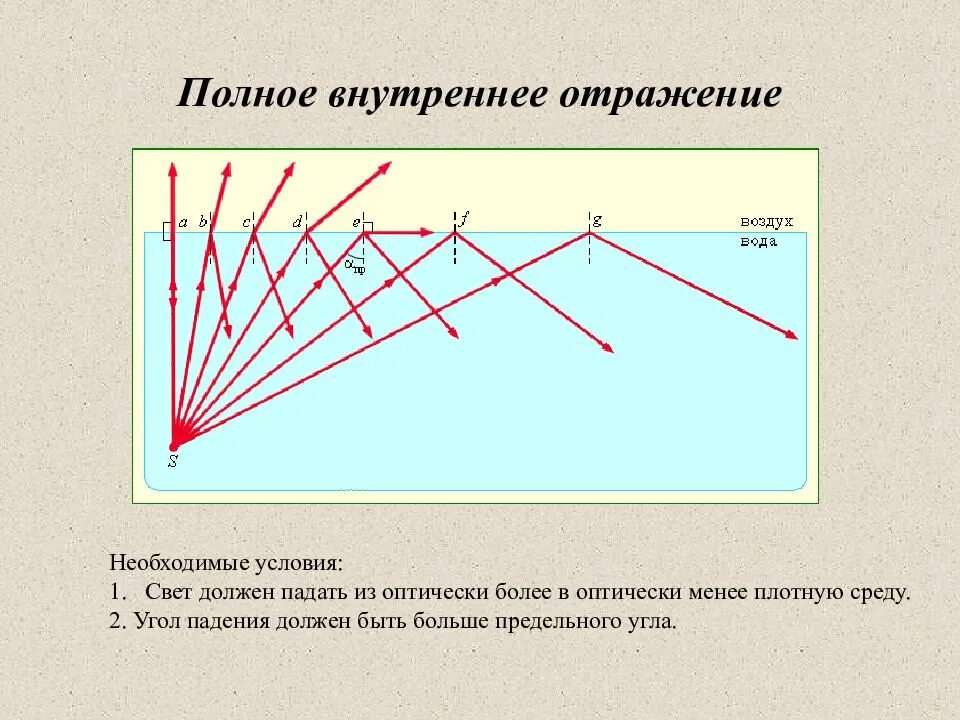 Полное внутреннее отражение

a b c d e f g
воздух
вода
$\alpha_{пр}$
S

Необходимые условия:
1. Свет должен падать из оптически более в оптически менее плотную среду.
2. Угол падения должен быть больше предельного угла.